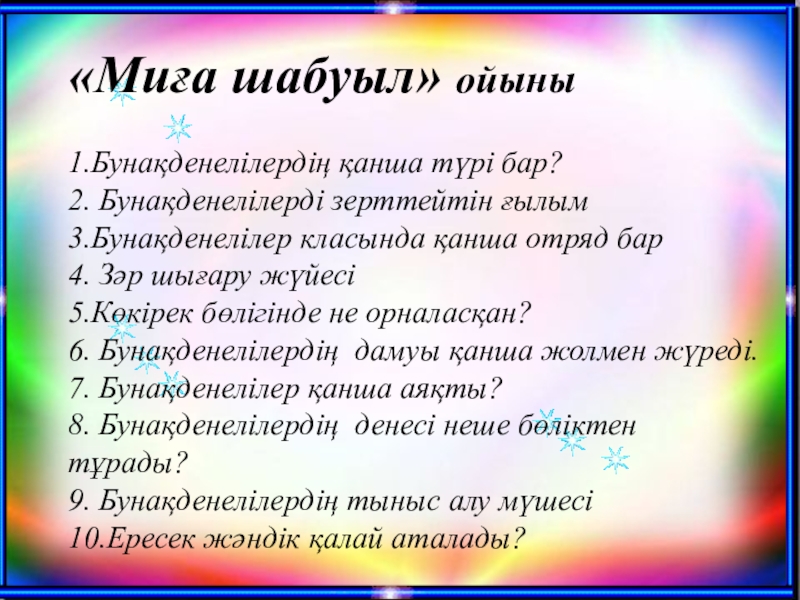 «Миға шабуыл» ойыны

1.Бунақденелілердің қанша түрі бар?
2. Бунақденелілерді зерттейтін ғылым
3.Бунақденелілер класында қанша отряд бар
4. Зәр шығару жүйесі
5.Көкірек бөлігінде не орналасқан?
6. Бунақденелілердің дамуы қанша жолмен жүреді.
7. Бунақденелілер қанша аяқты?
8. Бунақденелілердің денесі неше бөліктен тұрады?
9. Бунақденелілердің тыныс алу мүшесі
10.Ересек жәндік қалай аталады?